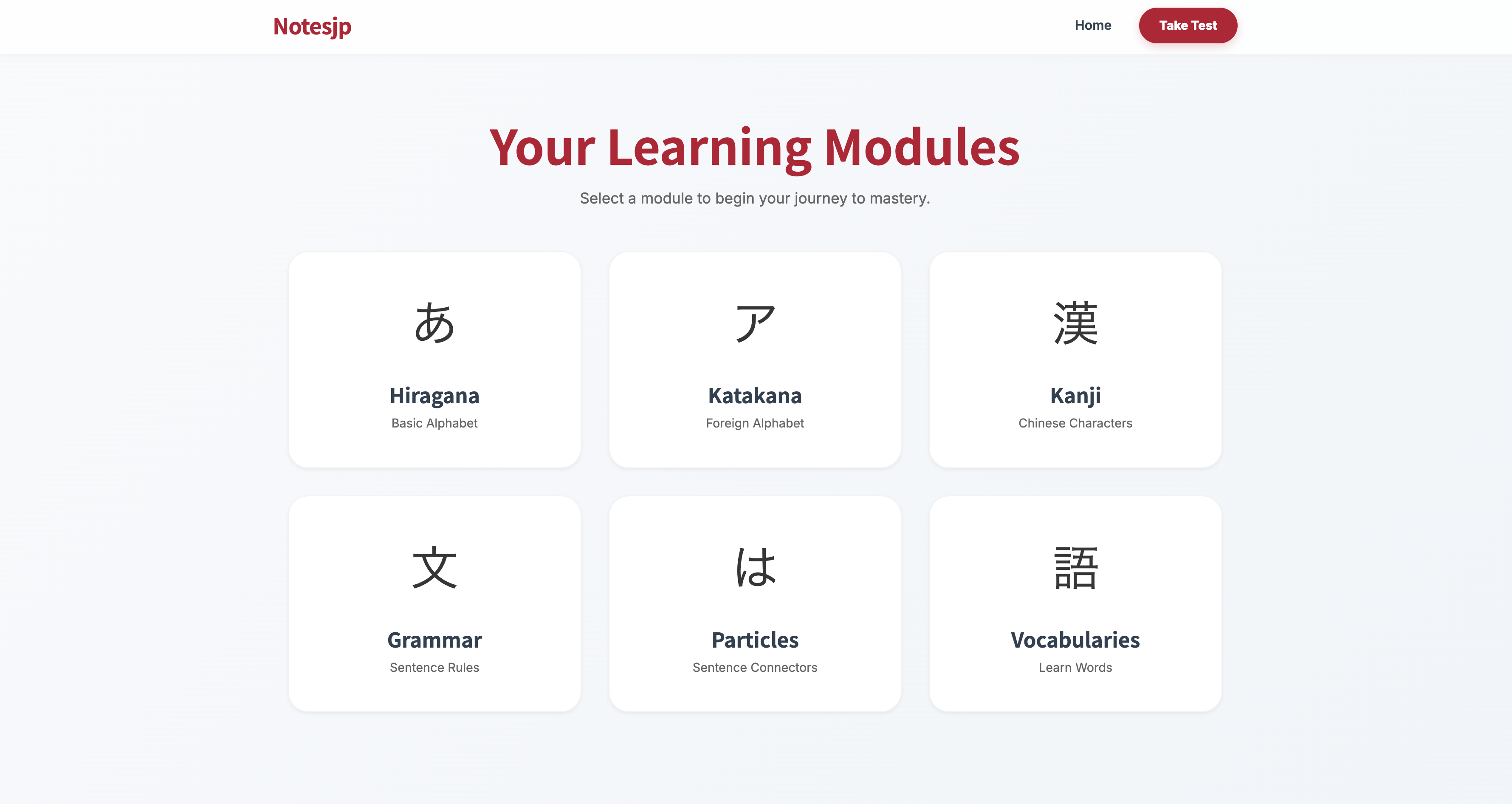 Notesjp

Home

Take Test

Your Learning Modules

Select a module to begin your journey to mastery.

あ

Hiragana

Basic Alphabet

ア

Katakana

Foreign Alphabet

漢

Kanji

Chinese Characters

文

Grammar

Sentence Rules

は

Particles

Sentence Connectors

語

Vocabularies

Learn Words